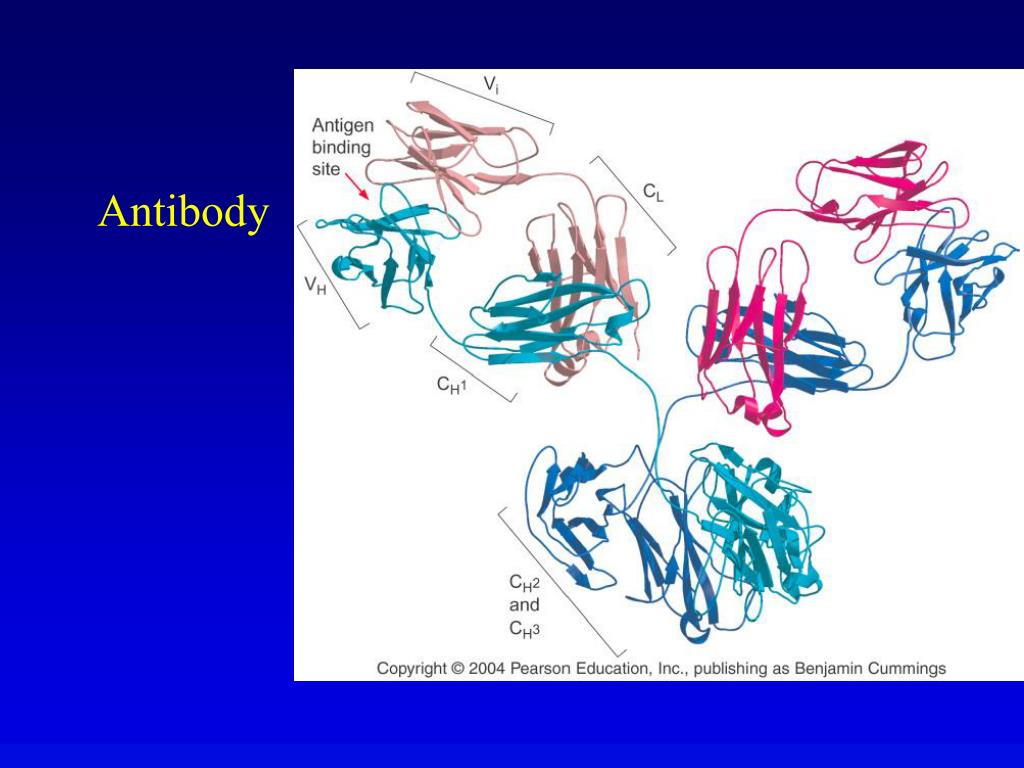 Antibody

$V_l$

Antigen binding site

$C_L$

$V_H$

$C_H1$

$C_H2$ and $C_H3$

Copyright © 2004 Pearson Education, Inc., publishing as Benjamin Cummings